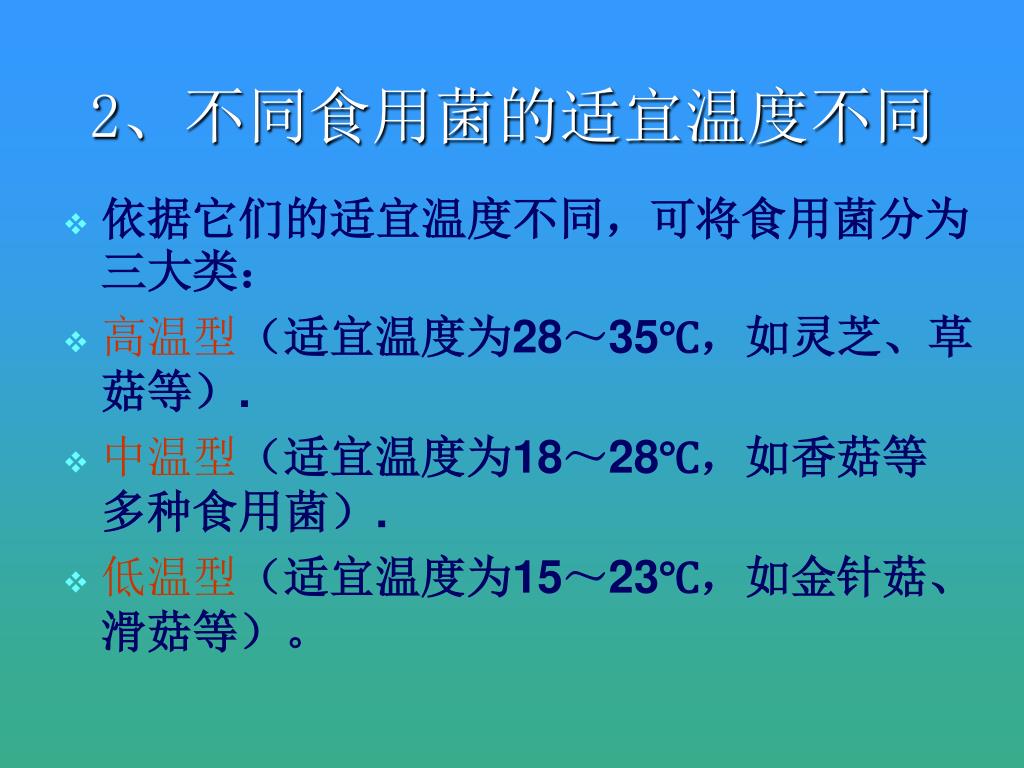 2、不同食用菌的适宜温度不同

❖ 依据它们的适宜温度不同，可将食用菌分为三大类：

❖ 高温型（适宜温度为28～35℃，如灵芝、草菇等）.

❖ 中温型（适宜温度为18～28℃，如香菇等多种食用菌）.

❖ 低温型（适宜温度为15～23℃，如金针菇、滑菇等）。